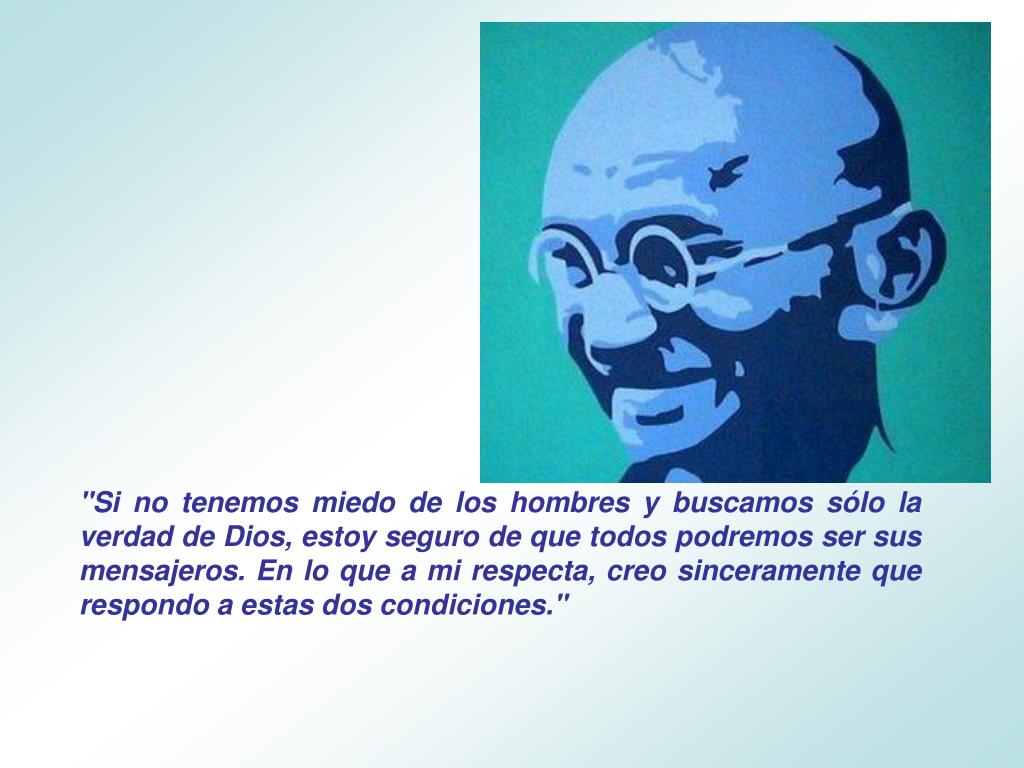 "Si no tenemos miedo de los hombres y buscamos sólo la verdad de Dios, estoy seguro de que todos podremos ser sus mensajeros. En lo que a mi respecta, creo sinceramente que respondo a estas dos condiciones."